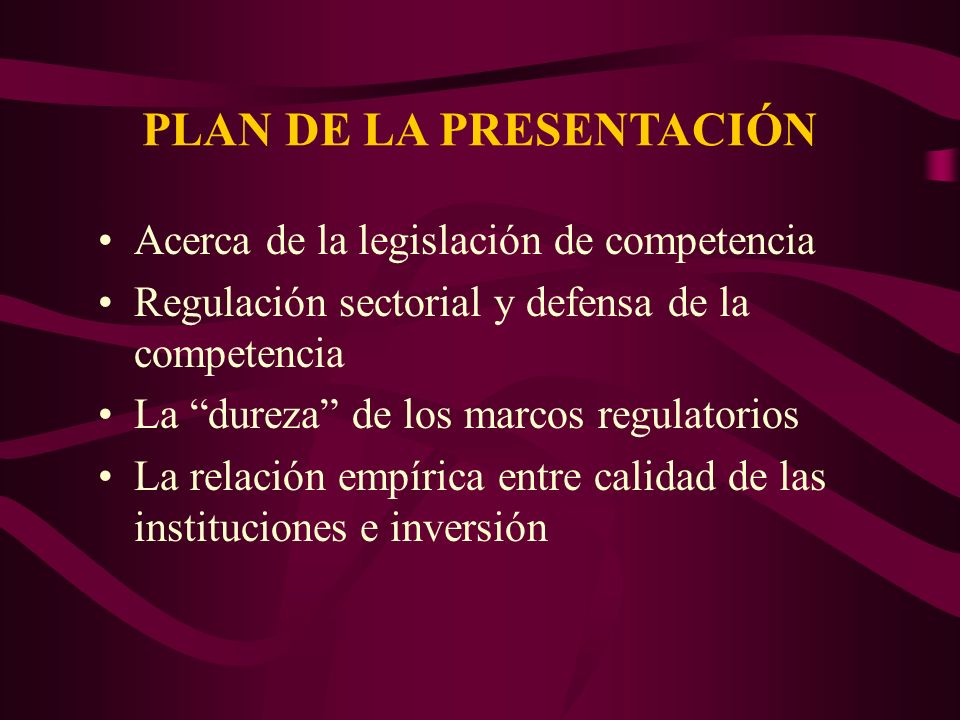 PLAN DE LA PRESENTACIÓN

• Acerca de la legislación de competencia
• Regulación sectorial y defensa de la competencia
• La “dureza” de los marcos regulatorios
• La relación empírica entre calidad de las instituciones e inversión